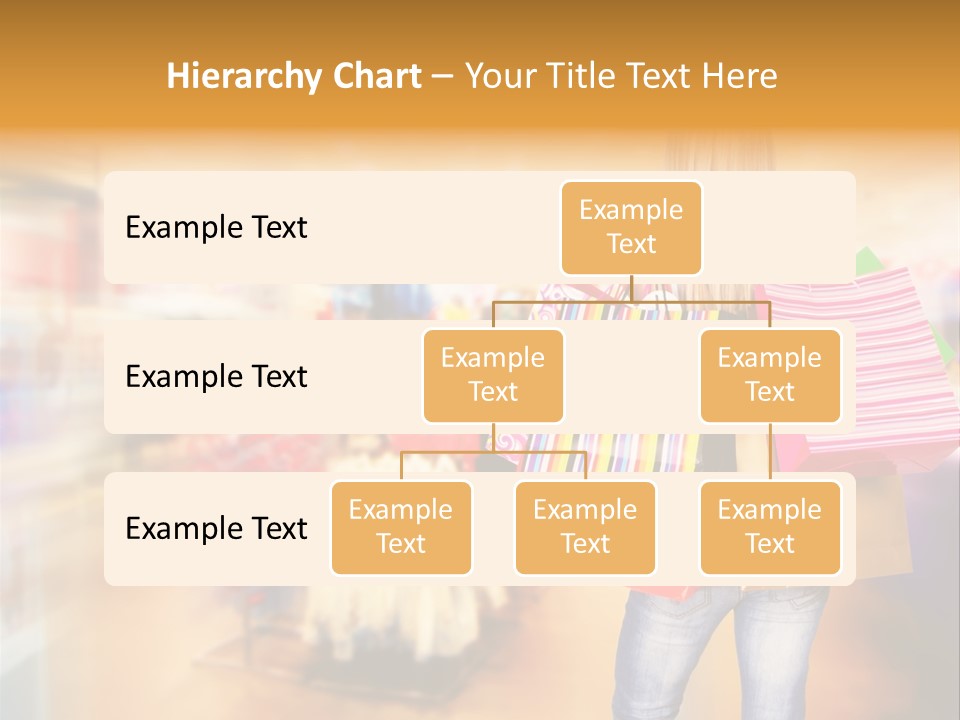 Hierarchy Chart – Your Title Text Here

Example Text

Example Text

Example Text

Example Text

Example Text

Example Text

Example Text

Example Text

Example Text